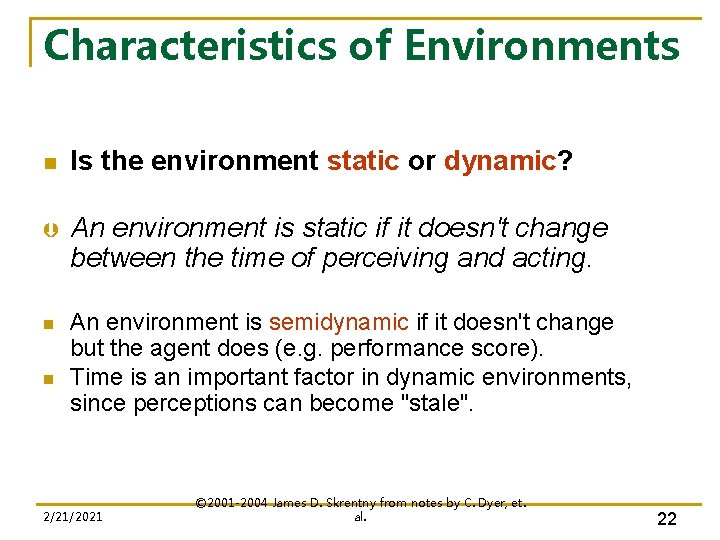 Characteristics of Environments

Is the environment static or dynamic?

An environment is static if it doesn't change between the time of perceiving and acting.

An environment is semidynamic if it doesn't change but the agent does (e.g. performance score).

Time is an important factor in dynamic environments, since perceptions can become "stale".

2/21/2021

©2001-2004 James D. Skrentny from notes by C. Dyer, et. al.

22